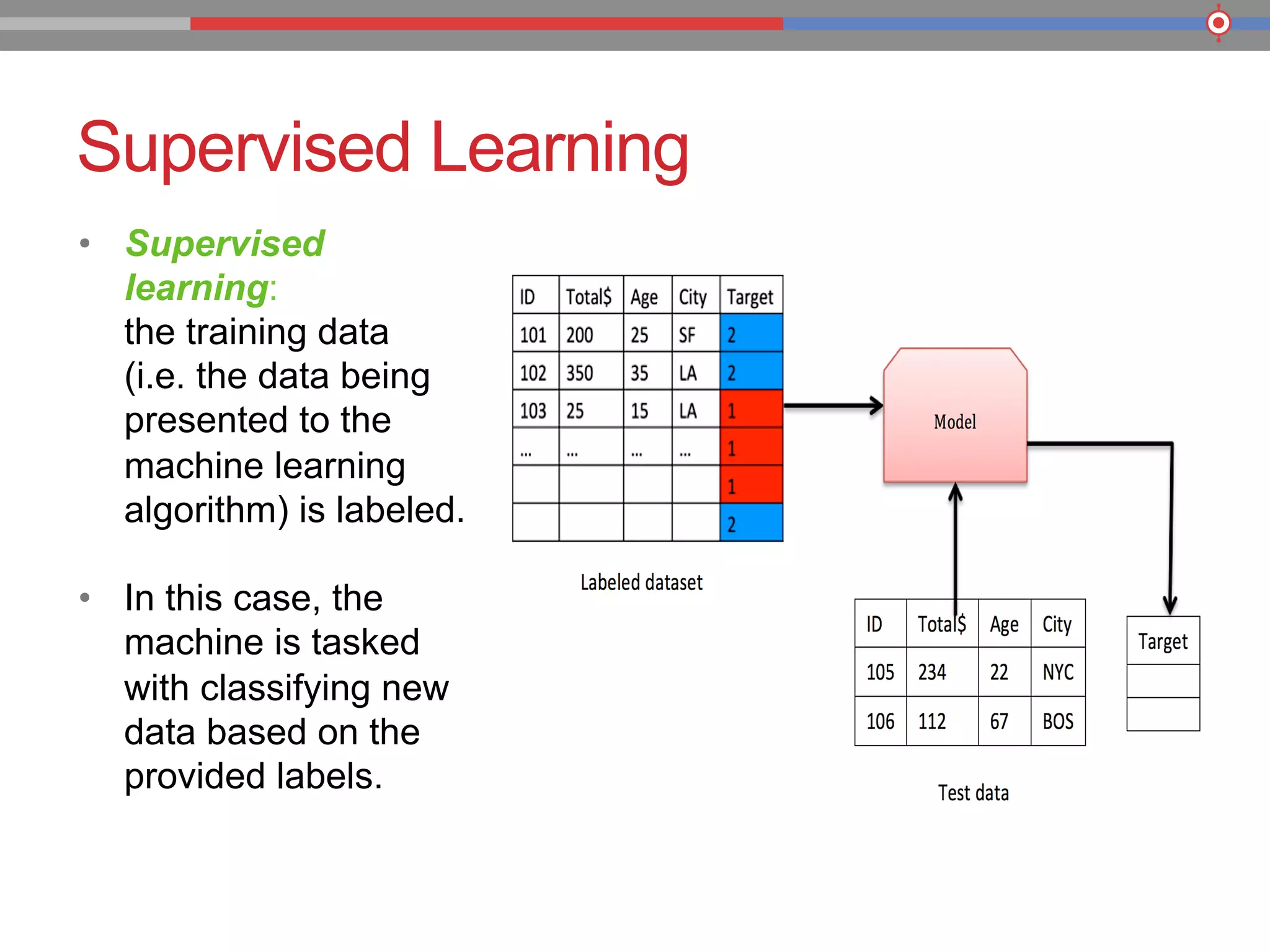 Supervised Learning

• Supervised learning: the training data (i.e. the data being presented to the machine learning algorithm) is labeled.

• In this case, the machine is tasked with classifying new data based on the provided labels.

| ID | Total$ | Age | City | Target |
|---|---|---|---|---|
| 101 | 200 | 25 | SF | 2 |
| 102 | 350 | 35 | LA | 2 |
| 103 | 25 | 15 | LA | 1 |
| ... | ... | ... | ... | 1 |
| | | | | 1 |
| | | | | 2 |

Labeled dataset

Model

| ID | Total$ | Age | City |
|---|---|---|---|
| 105 | 234 | 22 | NYC |
| 106 | 112 | 67 | BOS |

| Target |
|---|
| |
| |

Test data